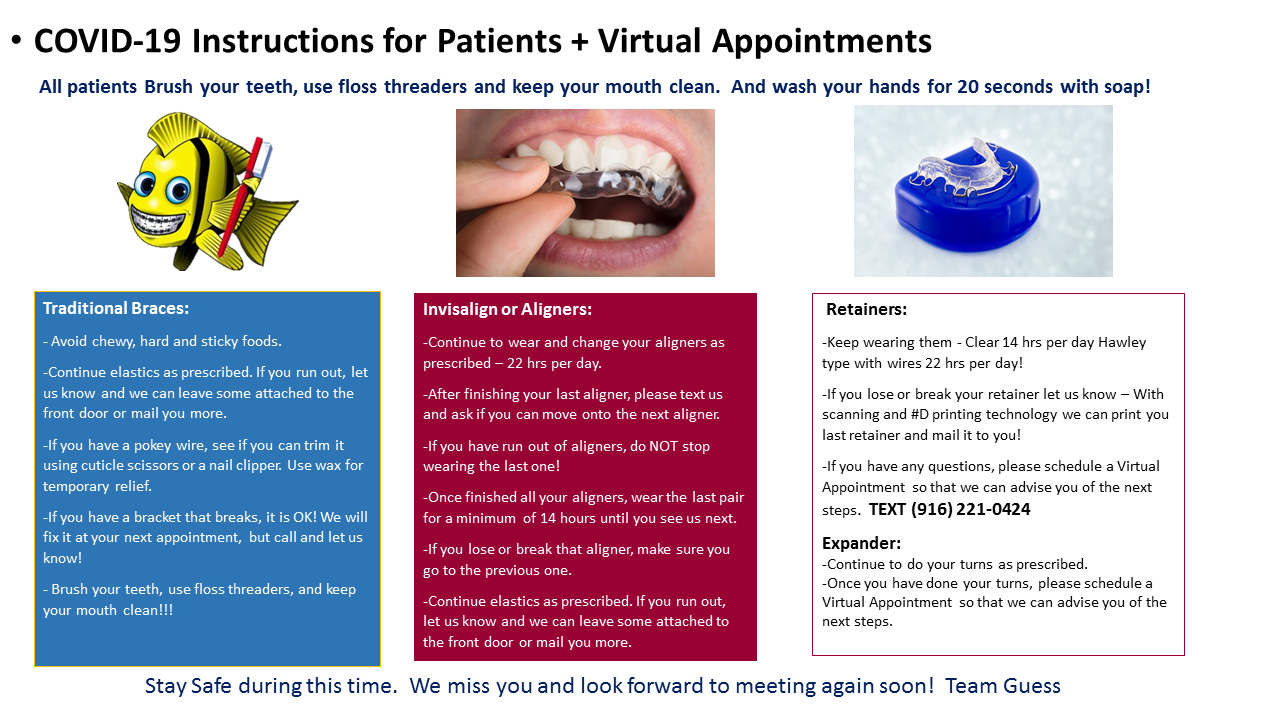 • COVID-19 Instructions for Patients + Virtual Appointments

All patients Brush your teeth, use floss threaders and keep your mouth clean. And wash your hands for 20 seconds with soap!

Traditional Braces:

- Avoid chewy, hard and sticky foods.

-Continue elastics as prescribed. If you run out, let us know and we can leave some attached to the front door or mail you more.

-If you have a pokey wire, see if you can trim it using cuticle scissors or a nail clipper. Use wax for temporary relief.

-If you have a bracket that breaks, it is OK! We will fix it at your next appointment, but call and let us know!

- Brush your teeth, use floss threaders, and keep your mouth clean!!!

Invisalign or Aligners:

-Continue to wear and change your aligners as prescribed – 22 hrs per day.

-After finishing your last aligner, please text us and ask if you can move onto the next aligner.

-If you have run out of aligners, do NOT stop wearing the last one!

-Once finished all your aligners, wear the last pair for a minimum of 14 hours until you see us next.

-If you lose or break that aligner, make sure you go to the previous one.

-Continue elastics as prescribed. If you run out, let us know and we can leave some attached to the front door or mail you more.

Retainers:

-Keep wearing them - Clear 14 hrs per day Hawley type with wires 22 hrs per day!

-If you lose or break your retainer let us know – With scanning and #D printing technology we can print you last retainer and mail it to you!

-If you have any questions, please schedule a Virtual Appointment so that we can advise you of the next steps. TEXT (916) 221-0424

Expander:
-Continue to do your turns as prescribed.
-Once you have done your turns, please schedule a Virtual Appointment so that we can advise you of the next steps.

Stay Safe during this time. We miss you and look forward to meeting again soon! Team Guess